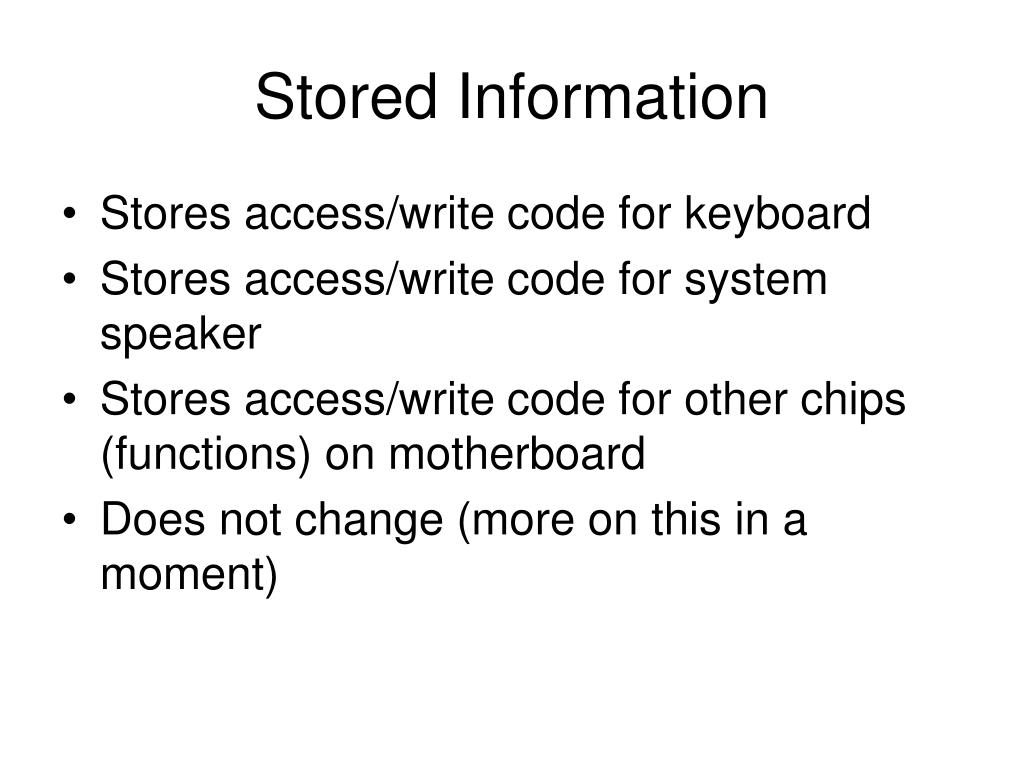 Stored Information

• Stores access/write code for keyboard
• Stores access/write code for system speaker
• Stores access/write code for other chips (functions) on motherboard
• Does not change (more on this in a moment)